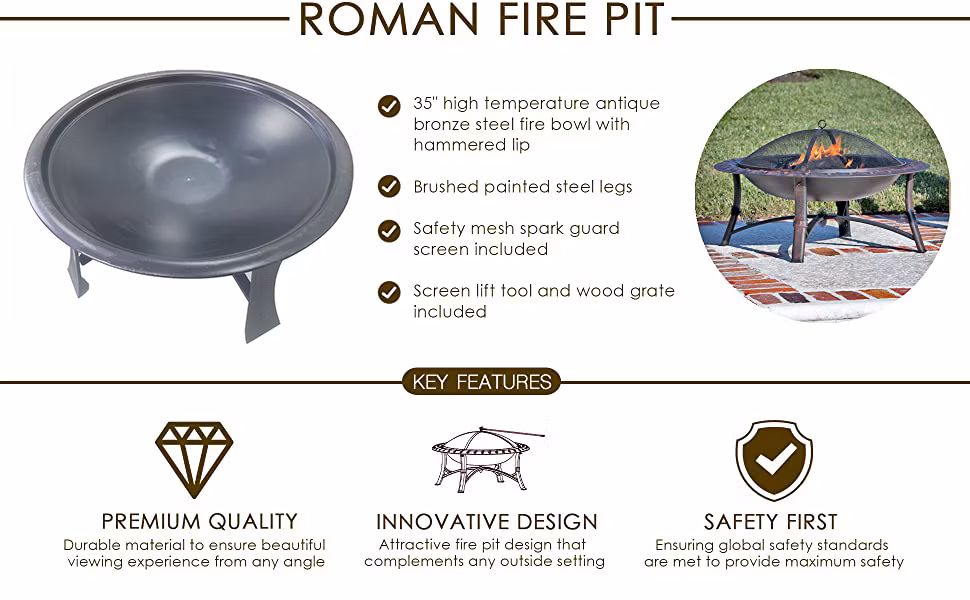 ROMAN FIRE PIT

35" high temperature antique bronze steel fire bowl with hammered lip

Brushed painted steel legs

Safety mesh spark guard screen included

Screen lift tool and wood grate included

KEY FEATURES

PREMIUM QUALITY
Durable material to ensure beautiful viewing experience from any angle

INNOVATIVE DESIGN
Attractive fire pit design that complements any outside setting

SAFETY FIRST
Ensuring global safety standards are met to provide maximum safety